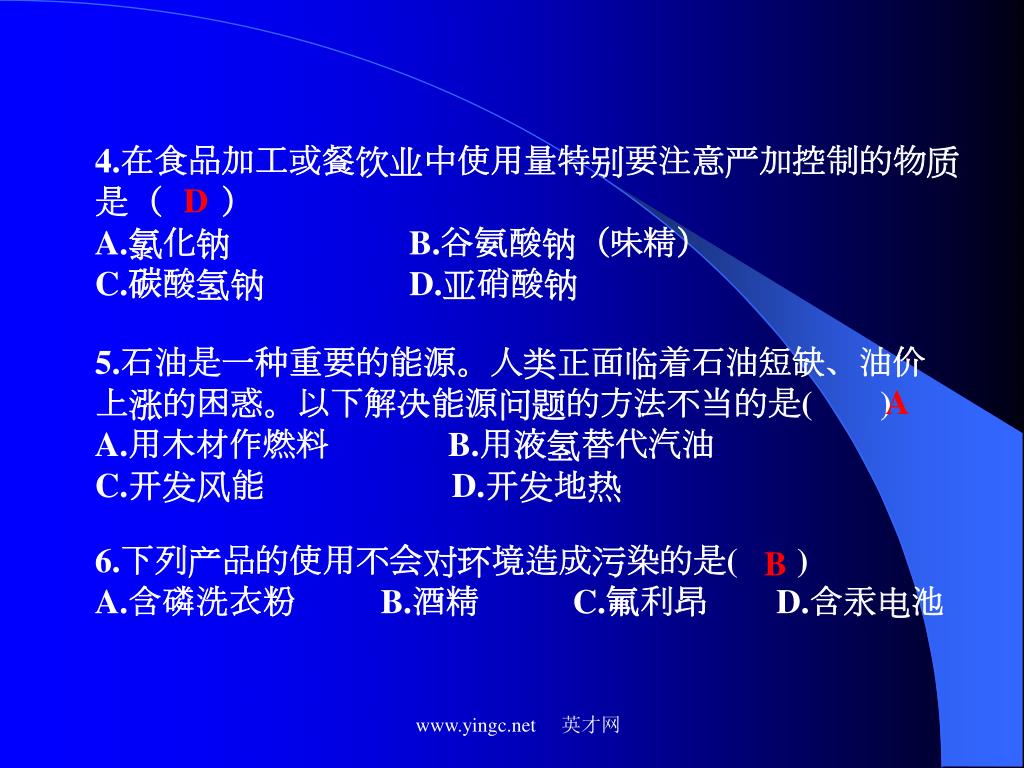 4.在食品加工或餐饮业中使用量特别要注意严加控制的物质是（ D ）
A.氯化钠　　　　　B.谷氨酸钠（味精）
C.碳酸氢钠　　　　D.亚硝酸钠

5.石油是一种重要的能源。人类正面临着石油短缺、油价上涨的困惑。以下解决能源问题的方法不当的是(　　)A
A.用木材作燃料　　　　B.用液氢替代汽油
C.开发风能　　　　　　D.开发地热

6.下列产品的使用不会对环境造成污染的是( B )
A.含磷洗衣粉　　B.酒精　　C.氟利昂　　D.含汞电池

www.yingc.net　英才网